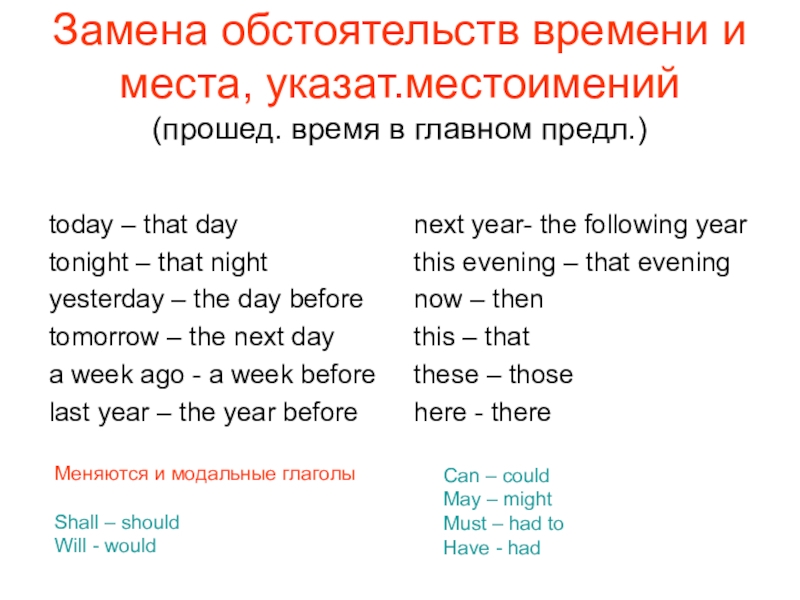 Замена обстоятельств времени и места, указат.местоимений
(прошед. время в главном предл.)

today – that day
tonight – that night
yesterday – the day before
tomorrow – the next day
a week ago - a week before
last year – the year before

next year- the following year
this evening – that evening
now – then
this – that
these – those
here - there

Меняются и модальные глаголы

Shall – should
Will - would

Can – could
May – might
Must – had to
Have - had